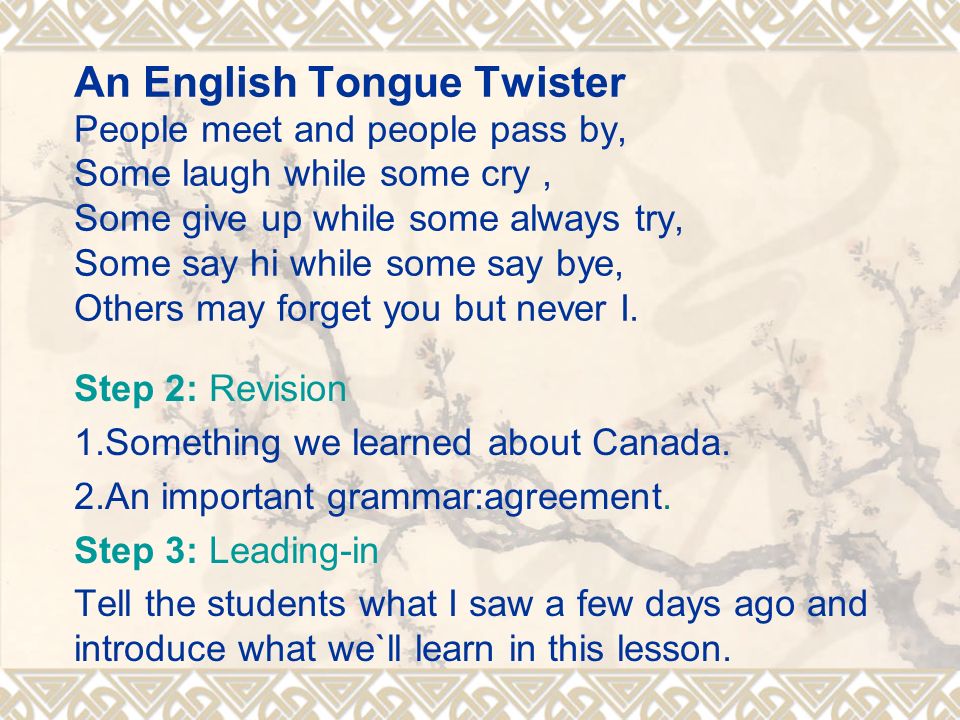 An English Tongue Twister
People meet and people pass by,
Some laugh while some cry ,
Some give up while some always try,
Some say hi while some say bye,
Others may forget you but never I.

Step 2: Revision

1.Something we learned about Canada.

2.An important grammar:agreement.

Step 3: Leading-in

Tell the students what I saw a few days ago and introduce what we`ll learn in this lesson.